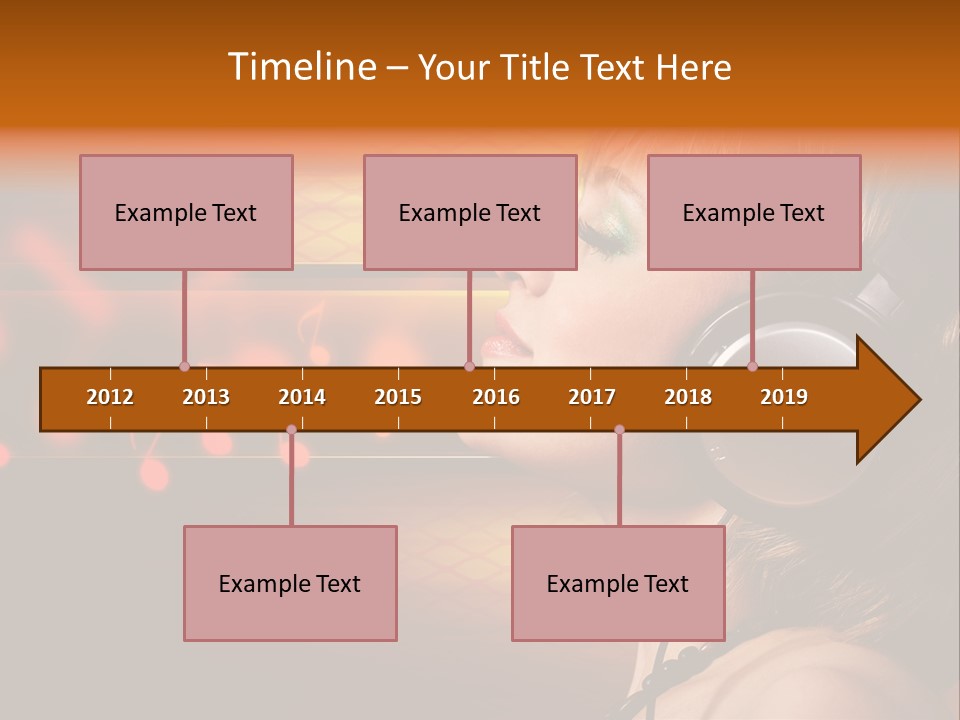 Timeline – Your Title Text Here

Example Text

Example Text

Example Text

2012 2013 2014 2015 2016 2017 2018 2019

Example Text

Example Text